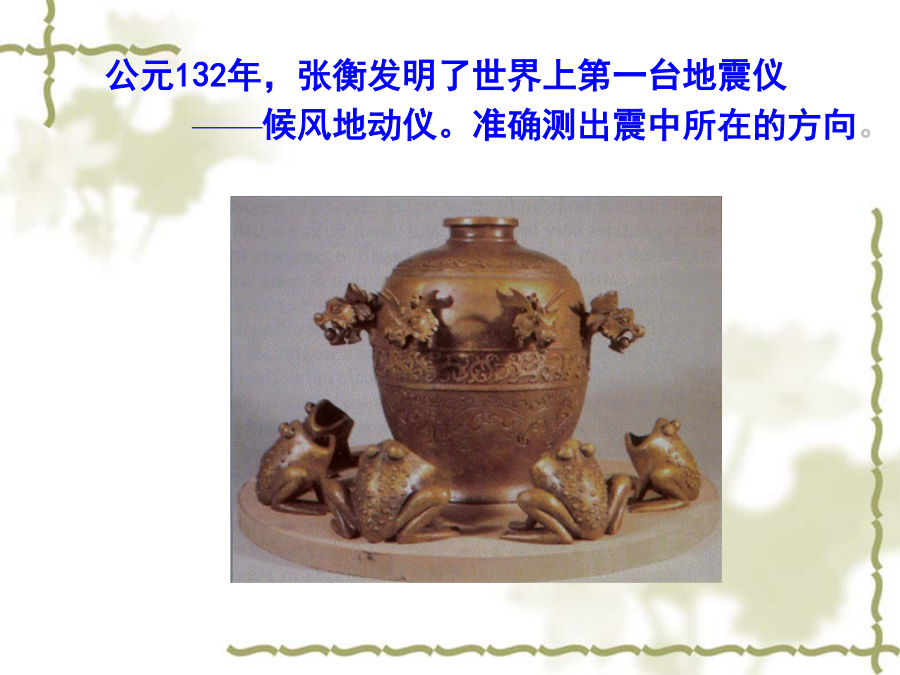 公元132年，张衡发明了世界上第一台地震仪
——候风地动仪。准确测出震中所在的方向。